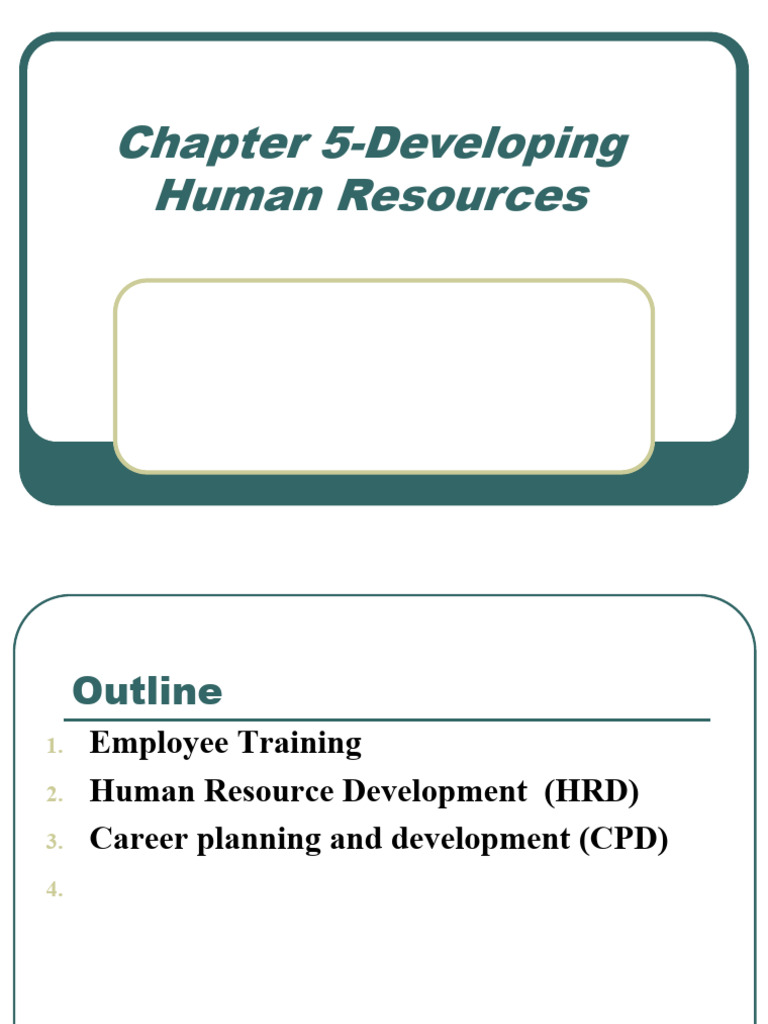 Chapter 5-Developing Human Resources

Outline

1. Employee Training
2. Human Resource Development (HRD)
3. Career planning and development (CPD)
4.